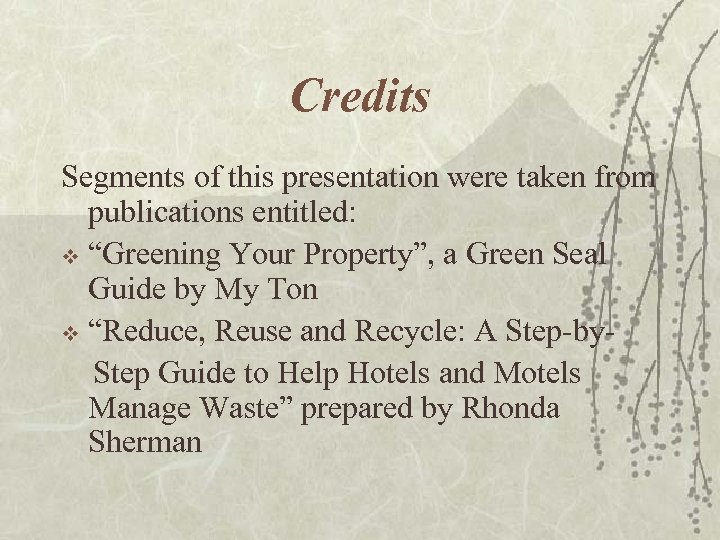 Credits

Segments of this presentation were taken from publications entitled:

❖ “Greening Your Property”, a Green Seal Guide by My Ton

❖ “Reduce, Reuse and Recycle: A Step-by-Step Guide to Help Hotels and Motels Manage Waste” prepared by Rhonda Sherman